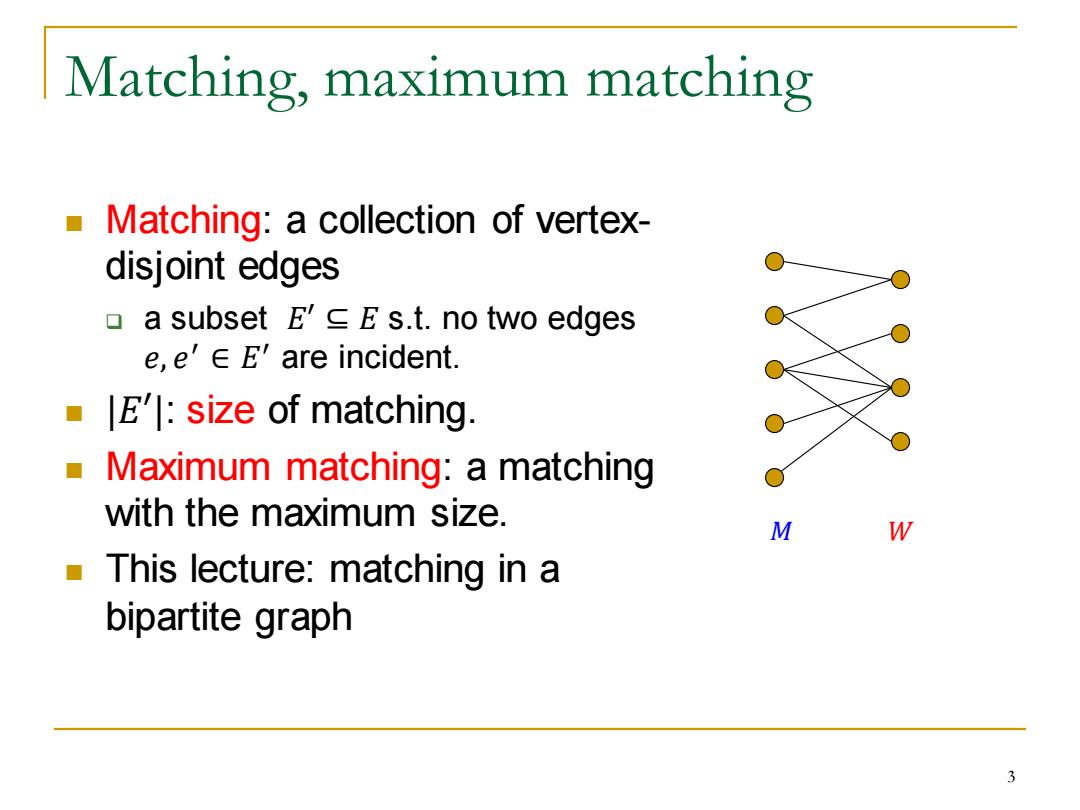 Matching, maximum matching

Matching: a collection of vertex-disjoint edges

a subset $E' \subseteq E$ s.t. no two edges $e, e' \in E'$ are incident.

$|E'|$: size of matching.

Maximum matching: a matching with the maximum size.

This lecture: matching in a bipartite graph

$M$

$W$

3